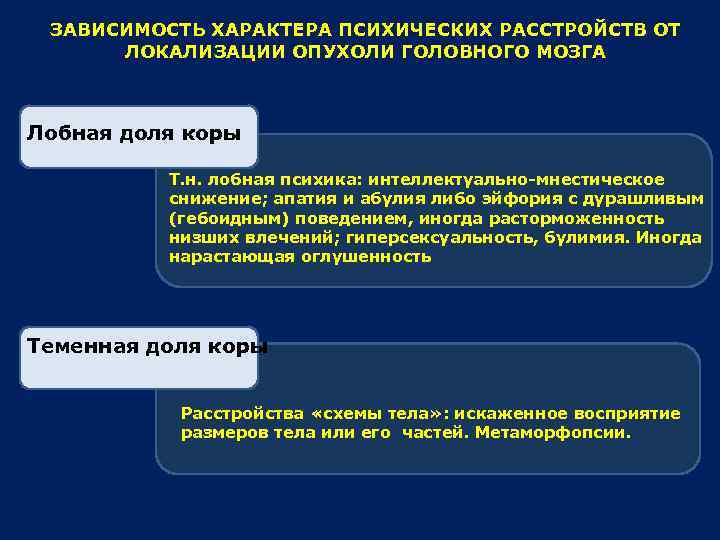 ЗАВИСИМОСТЬ ХАРАКТЕРА ПСИХИЧЕСКИХ РАССТРОЙСТВ ОТ ЛОКАЛИЗАЦИИ ОПУХОЛИ ГОЛОВНОГО МОЗГА

Лобная доля коры

Т.н. лобная психика: интеллектуально-мнестическое снижение; апатия и абулия либо эйфория с дурашливым (гебоидным) поведением, иногда расторможенность низших влечений; гиперсексуальность, булимия. Иногда нарастающая оглушенность

Теменная доля коры

Расстройства «схемы тела»: искаженное восприятие размеров тела или его частей. Метаморфопсии.